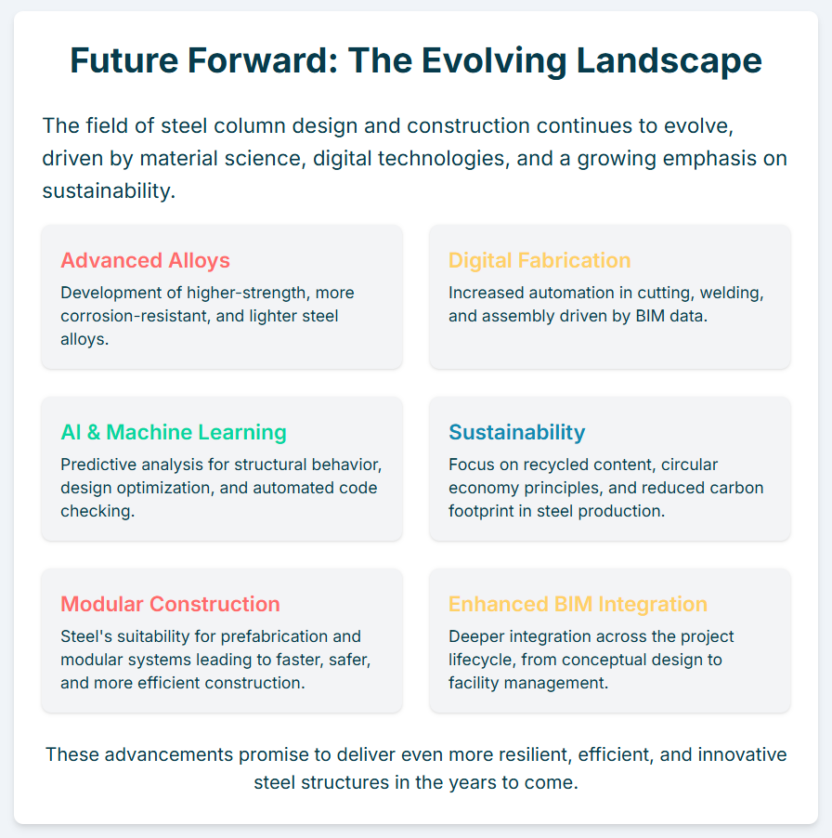 Future Forward: The Evolving Landscape

The field of steel column design and construction continues to evolve, driven by material science, digital technologies, and a growing emphasis on sustainability.

Advanced Alloys
Development of higher-strength, more corrosion-resistant, and lighter steel alloys.

Digital Fabrication
Increased automation in cutting, welding, and assembly driven by BIM data.

AI & Machine Learning
Predictive analysis for structural behavior, design optimization, and automated code checking.

Sustainability
Focus on recycled content, circular economy principles, and reduced carbon footprint in steel production.

Modular Construction
Steel's suitability for prefabrication and modular systems leading to faster, safer, and more efficient construction.

Enhanced BIM Integration
Deeper integration across the project lifecycle, from conceptual design to facility management.

These advancements promise to deliver even more resilient, efficient, and innovative steel structures in the years to come.